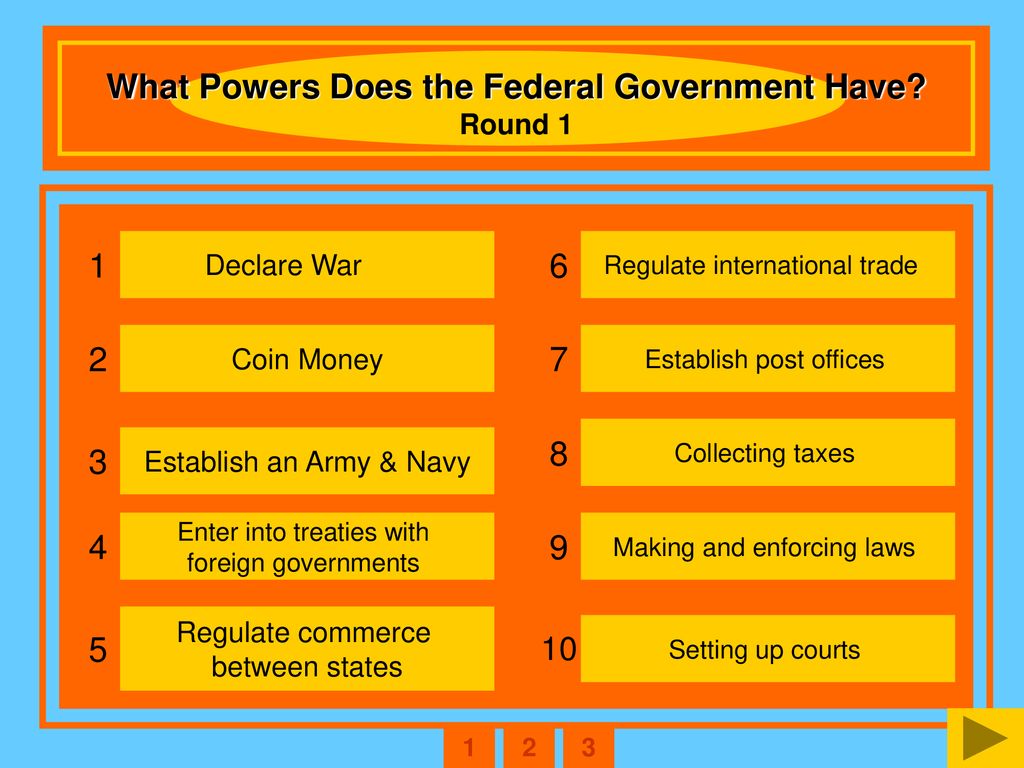 What Powers Does the Federal Government Have?
Round 1

1 Declare War

2 Coin Money

3 Establish an Army & Navy

4 Enter into treaties with foreign governments

5 Regulate commerce between states

6 Regulate international trade

7 Establish post offices

8 Collecting taxes

9 Making and enforcing laws

10 Setting up courts

1 2 3